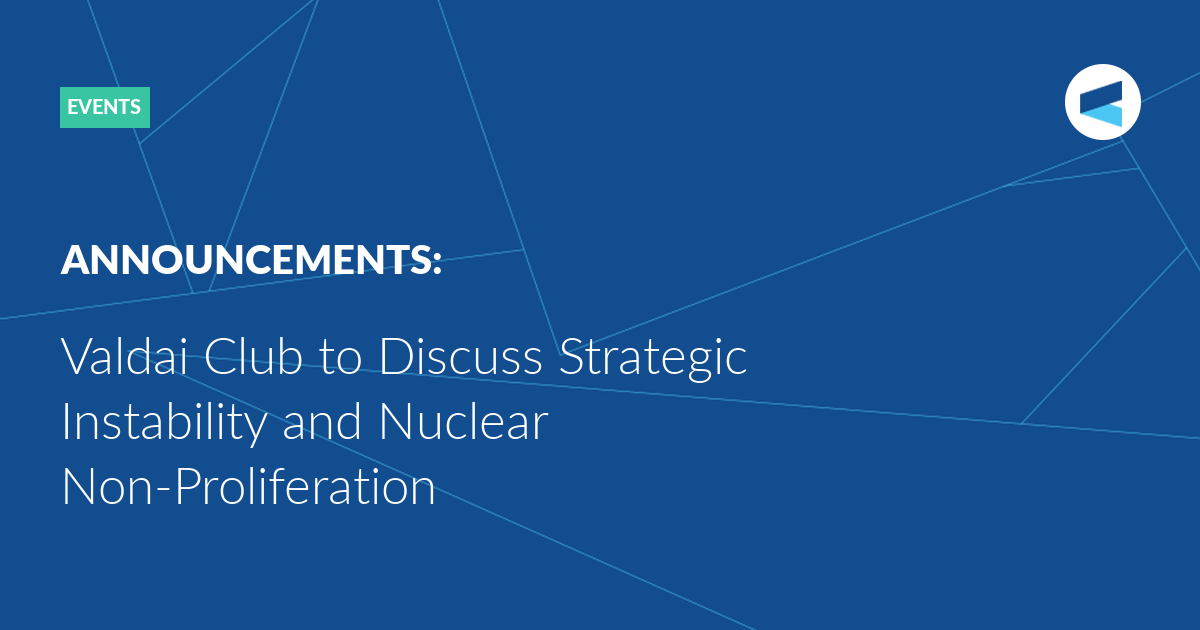 EVENTS

ANNOUNCEMENTS:

Valdai Club to Discuss Strategic Instability and Nuclear Non-Proliferation